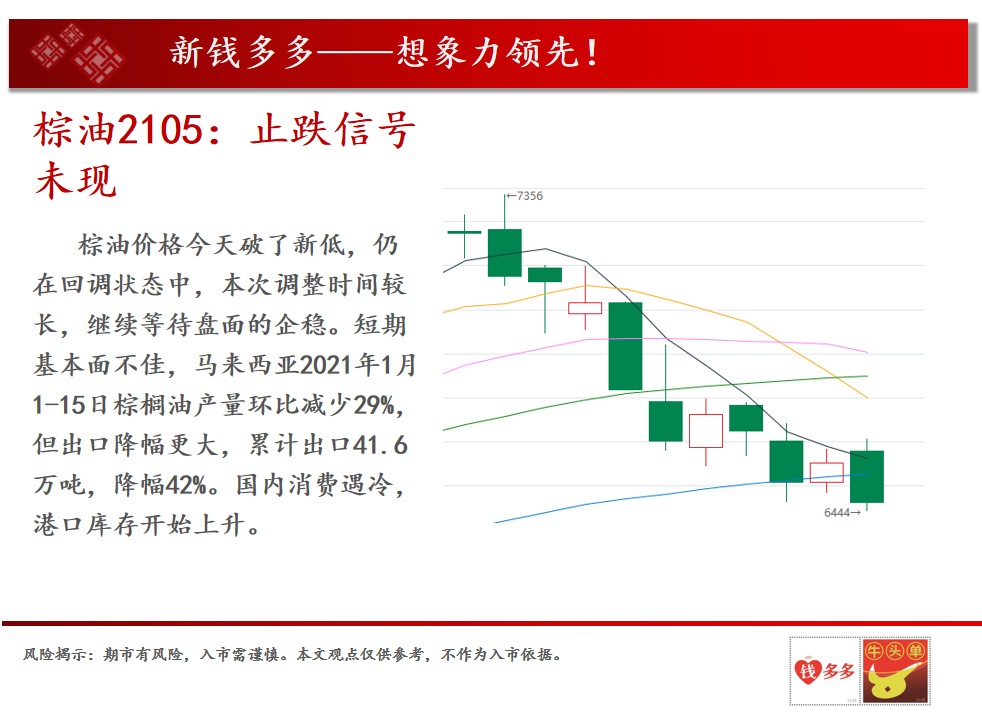 新钱多多——想象力领先！

棕油2105：止跌信号未现

棕油价格今天破了新低，仍在回调状态中，本次调整时间较长，继续等待盘面的企稳。短期基本面不佳，马来西亚2021年1月1-15日棕榈油产量环比减少29%，但出口降幅更大，累计出口41.6万吨，降幅42%。国内消费遇冷，港口库存开始上升。

←7356

6444→

风险揭示：期市有风险，入市需谨慎。本文观点仅供参考，不作为入市依据。

钱多多

牛头单